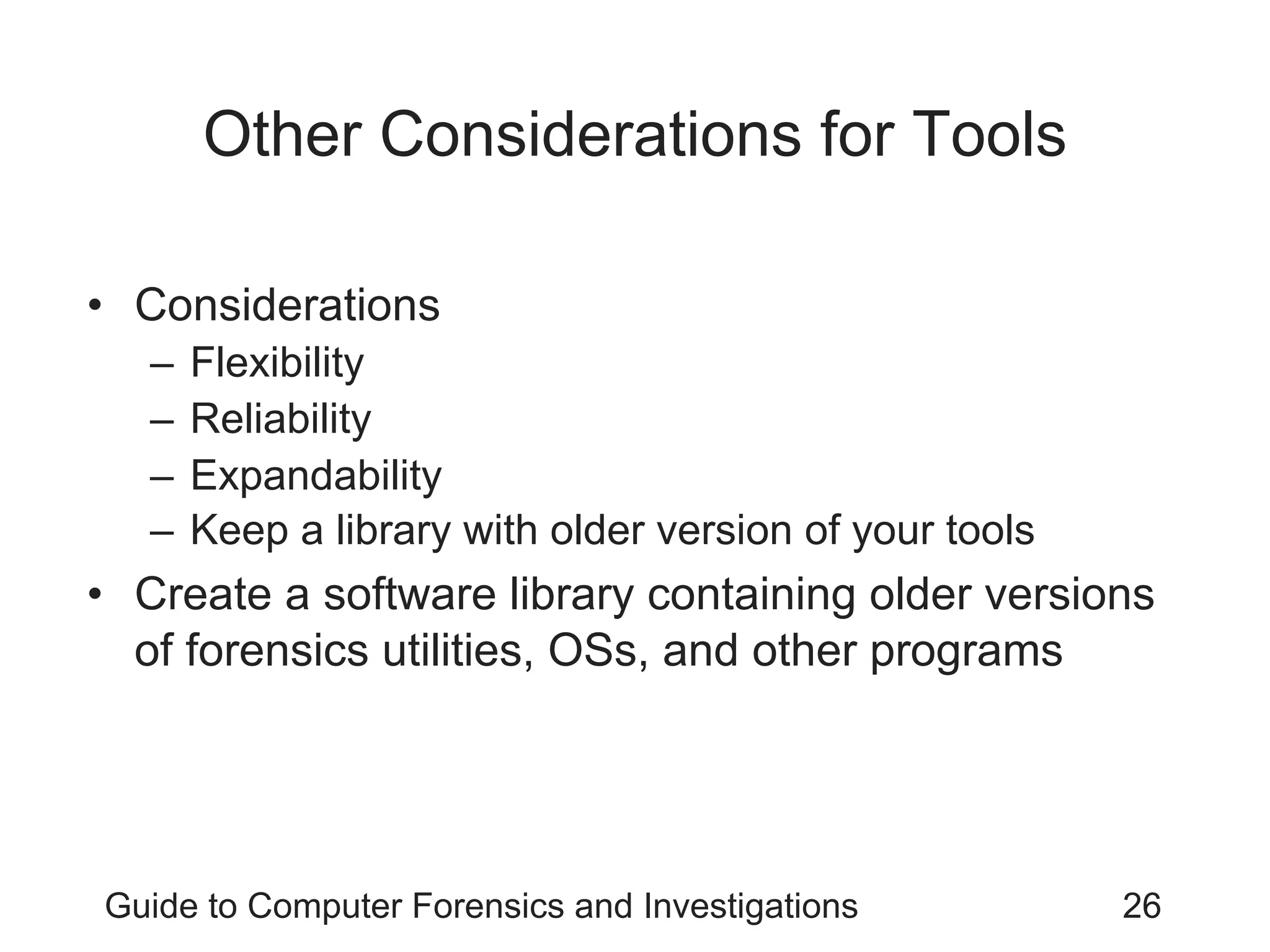 Other Considerations for Tools

• Considerations
 – Flexibility
 – Reliability
 – Expandability
 – Keep a library with older version of your tools
• Create a software library containing older versions of forensics utilities, OSs, and other programs

Guide to Computer Forensics and Investigations 26